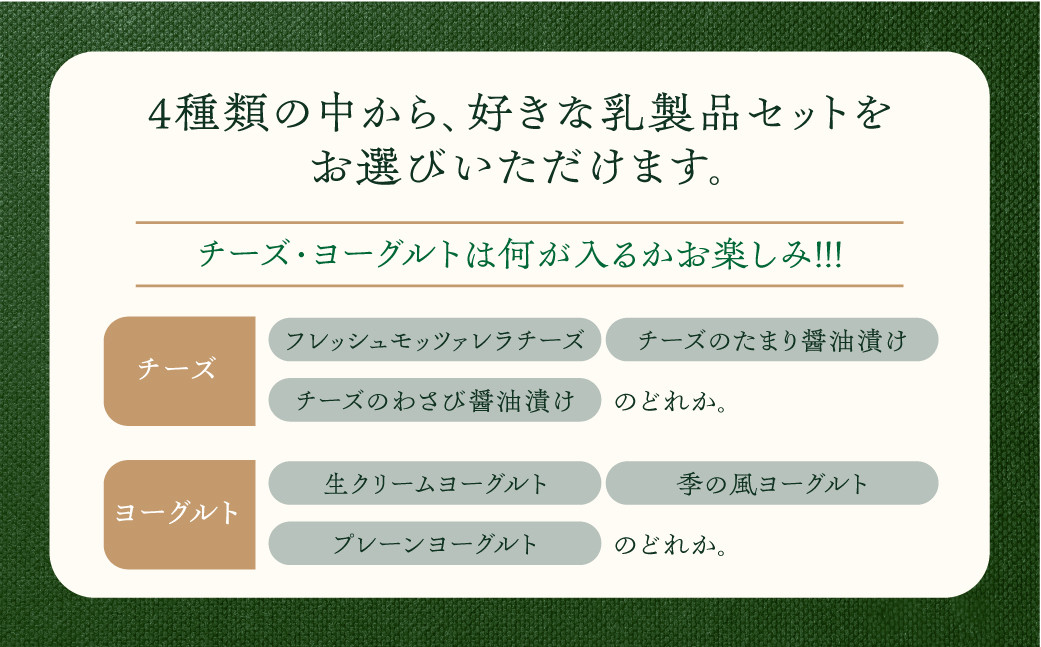 4種類の中から、好きな乳製品セットをお選びいただけます。

チーズ・ヨーグルトは何が入るかお楽しみ!!!

チーズ

フレッシュモッツァレラチーズ

チーズのたまり醤油漬け

チーズのわさび醤油漬け

のどれか。

ヨーグルト

生クリームヨーグルト

季の風ヨーグルト

プレーンヨーグルト

のどれか。